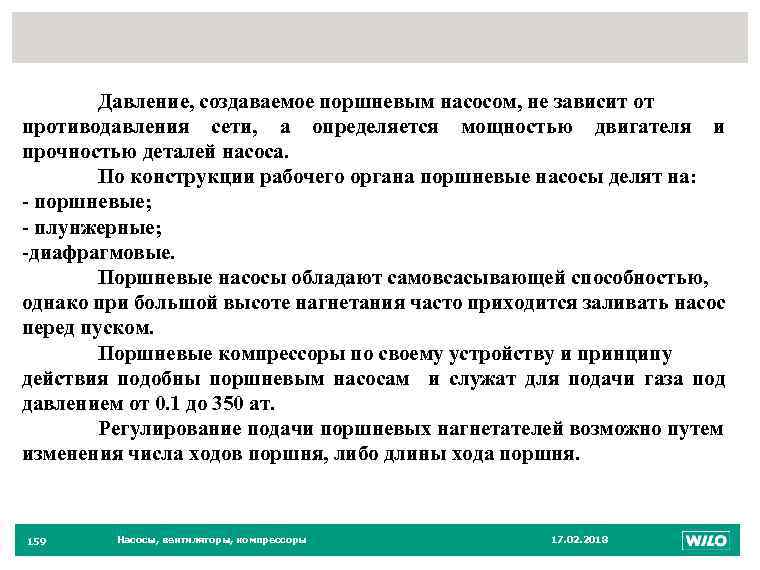 Давление, создаваемое поршневым насосом, не зависит от противодавления сети, а определяется мощностью двигателя и прочностью деталей насоса.

По конструкции рабочего органа поршневые насосы делят на:
- поршневые;
- плунжерные;
-диафрагмовые.

Поршневые насосы обладают самовсасывающей способностью, однако при большой высоте нагнетания часто приходится заливать насос перед пуском.

Поршневые компрессоры по своему устройству и принципу действия подобны поршневым насосам и служат для подачи газа под давлением от 0.1 до 350 ат.

Регулирование подачи поршневых нагнетателей возможно путем изменения числа ходов поршня, либо длины хода поршня.

159 Насосы, вентиляторы, компрессоры 17.02.2013 WILO